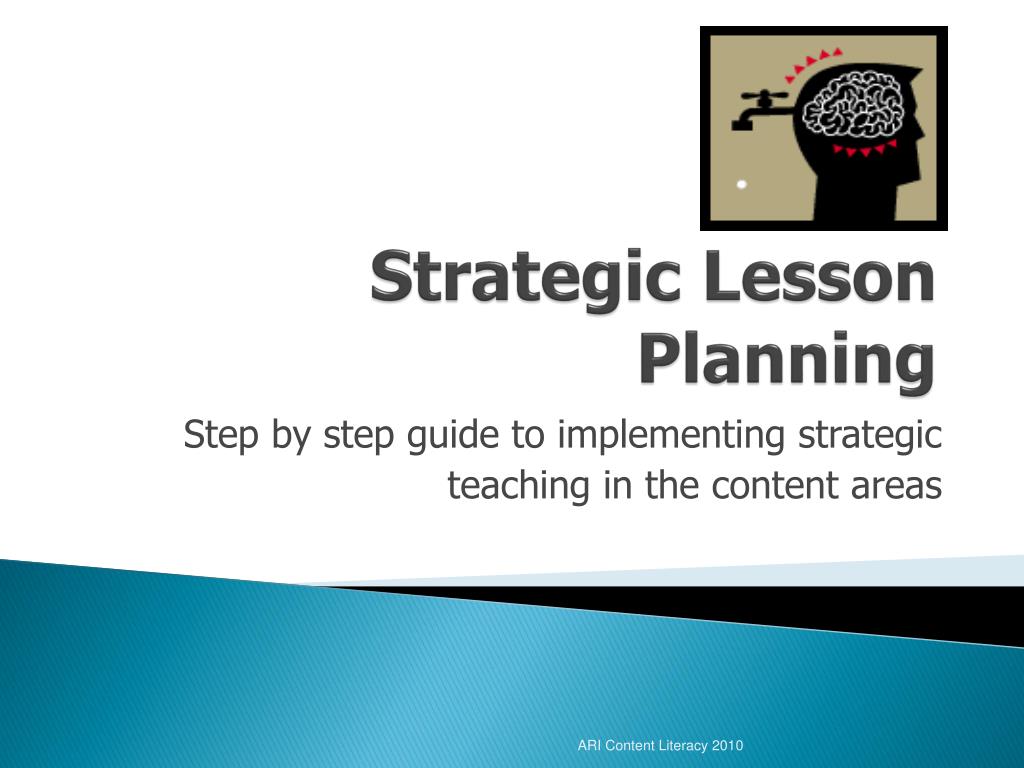 Strategic Lesson Planning

Step by step guide to implementing strategic teaching in the content areas

ARI Content Literacy 2010